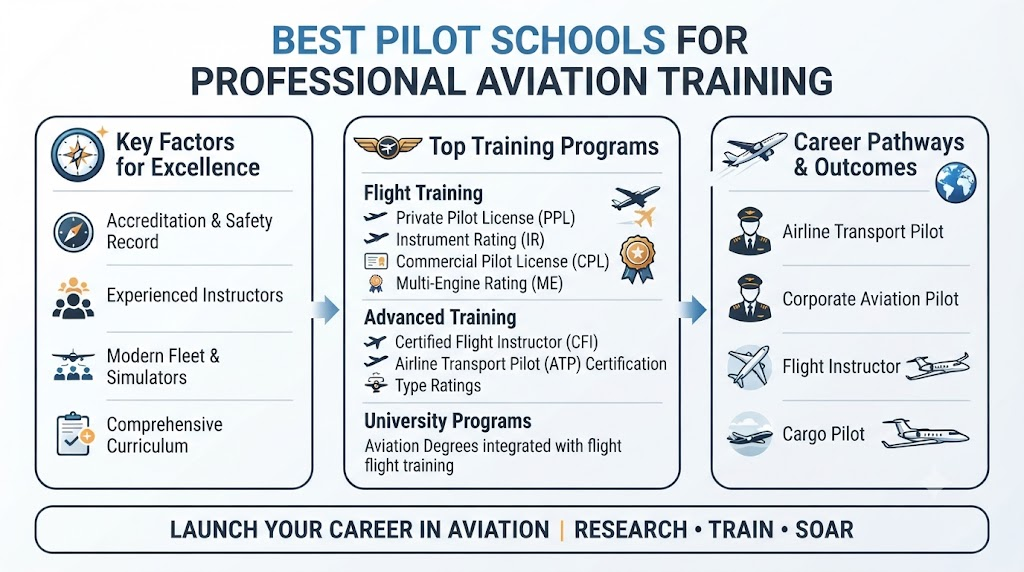 BEST PILOT SCHOOLS FOR PROFESSIONAL AVIATION TRAINING

Key Factors for Excellence

Accreditation & Safety Record

Experienced Instructors

Modern Fleet & Simulators

Comprehensive Curriculum

Top Training Programs

Flight Training
Private Pilot License (PPL)
Instrument Rating (IR)
Commercial Pilot License (CPL)
Multi-Engine Rating (ME)

Advanced Training
Certified Flight Instructor (CFI)
Airline Transport Pilot (ATP) Certification
Type Ratings

University Programs
Aviation Degrees integrated with flight flight training

Career Pathways & Outcomes

Airline Transport Pilot

Corporate Aviation Pilot

Flight Instructor

Cargo Pilot

LAUNCH YOUR CAREER IN AVIATION | RESEARCH • TRAIN • SOAR